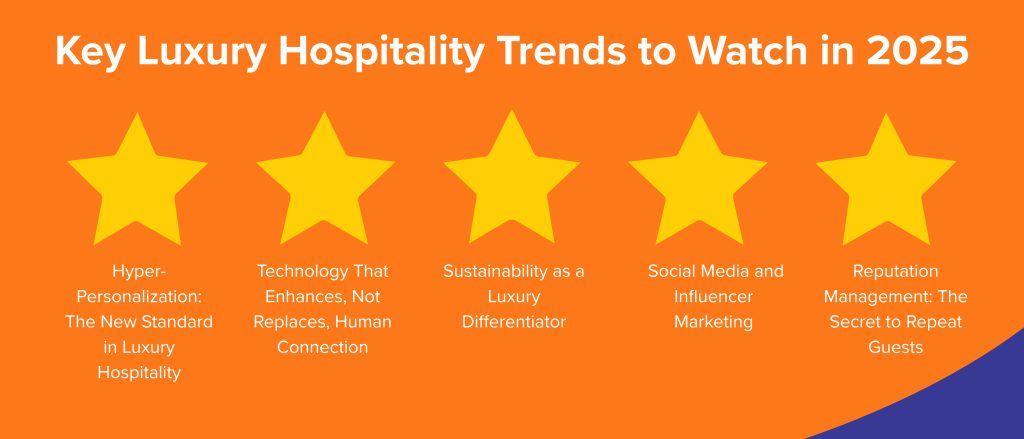 Key Luxury Hospitality Trends to Watch in 2025

Hyper-Personalization: The New Standard in Luxury Hospitality

Technology That Enhances, Not Replaces, Human Connection

Sustainability as a Luxury Differentiator

Social Media and Influencer Marketing

Reputation Management: The Secret to Repeat Guests